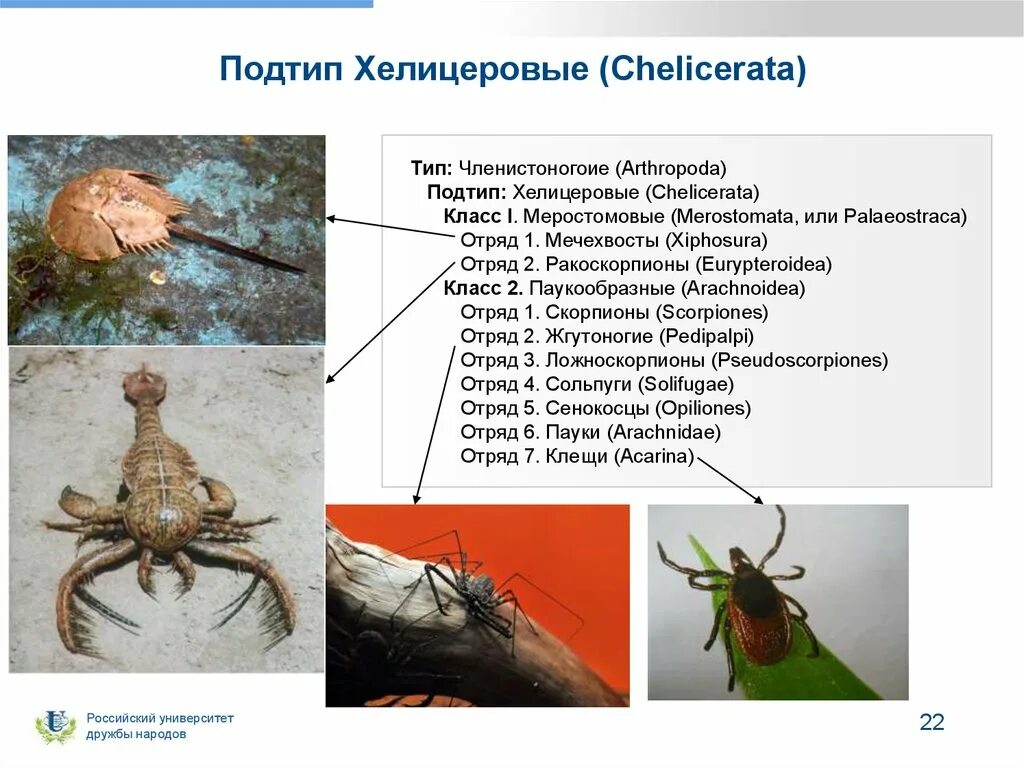 Подтип Хелицеровые (Chelicerata)

Тип: Членистоногоие (Arthropoda)
Подтип: Хелицеровые (Chelicerata)
Класс I. Меростомовые (Merostomata, или Palaeostraca)
Отряд 1. Мечехвосты (Xiphosura)
Отряд 2. Ракоскорпионы (Eurypteroidea)
Класс 2. Паукообразные (Arachnoidea)
Отряд 1. Скорпионы (Scorpiones)
Отряд 2. Жгутоногие (Pedipalpi)
Отряд 3. Ложноскорпионы (Pseudoscorpiones)
Отряд 4. Сольпуги (Solifugae)
Отряд 5. Сенокосцы (Opiliones)
Отряд 6. Пауки (Arachnidae)
Отряд 7. Клещи (Acarina)

Российский университет дружбы народов

22